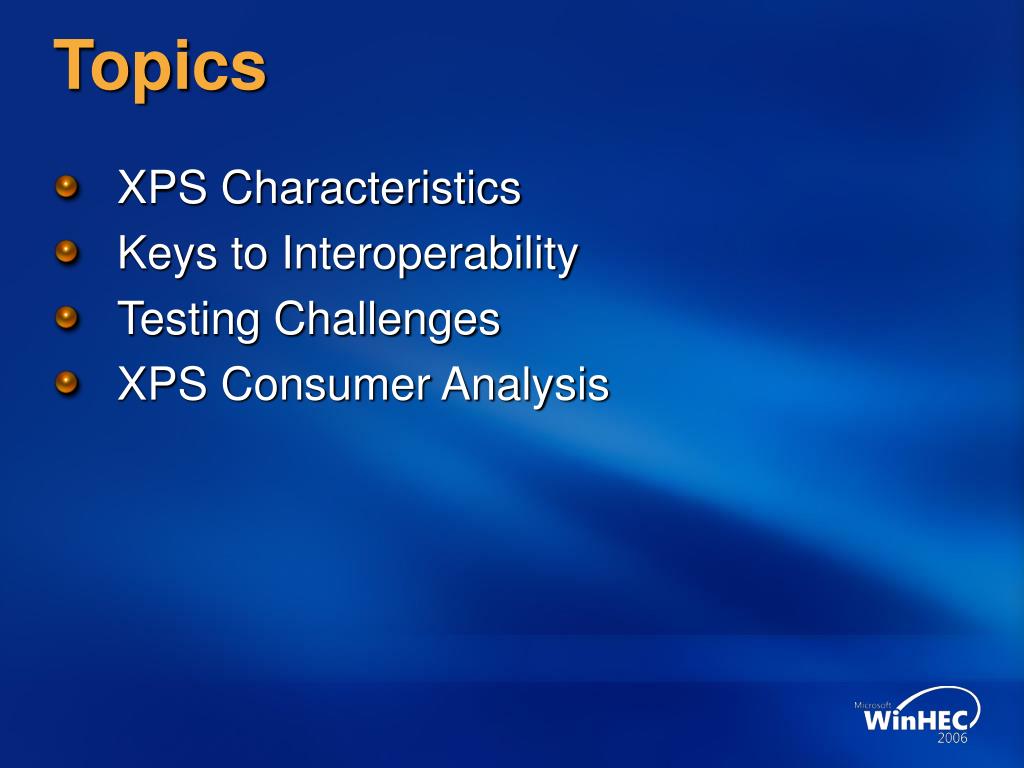 Topics

XPS Characteristics
Keys to Interoperability
Testing Challenges
XPS Consumer Analysis

Microsoft WinHEC 2006